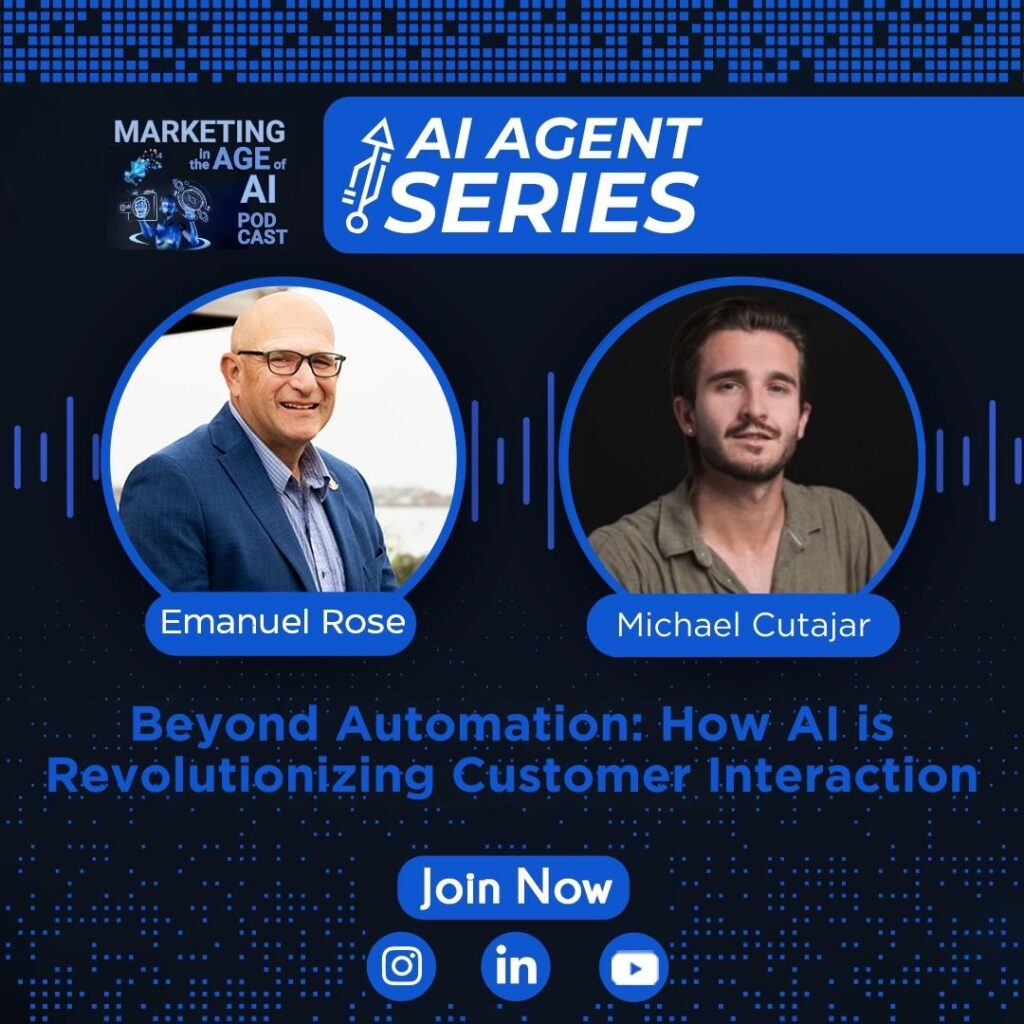 MARKETING in the AGE of AI PODCAST

AI AGENT SERIES

Emanuel Rose

Michael Cutajar

Beyond Automation: How AI is Revolutionizing Customer Interaction

Join Now

in